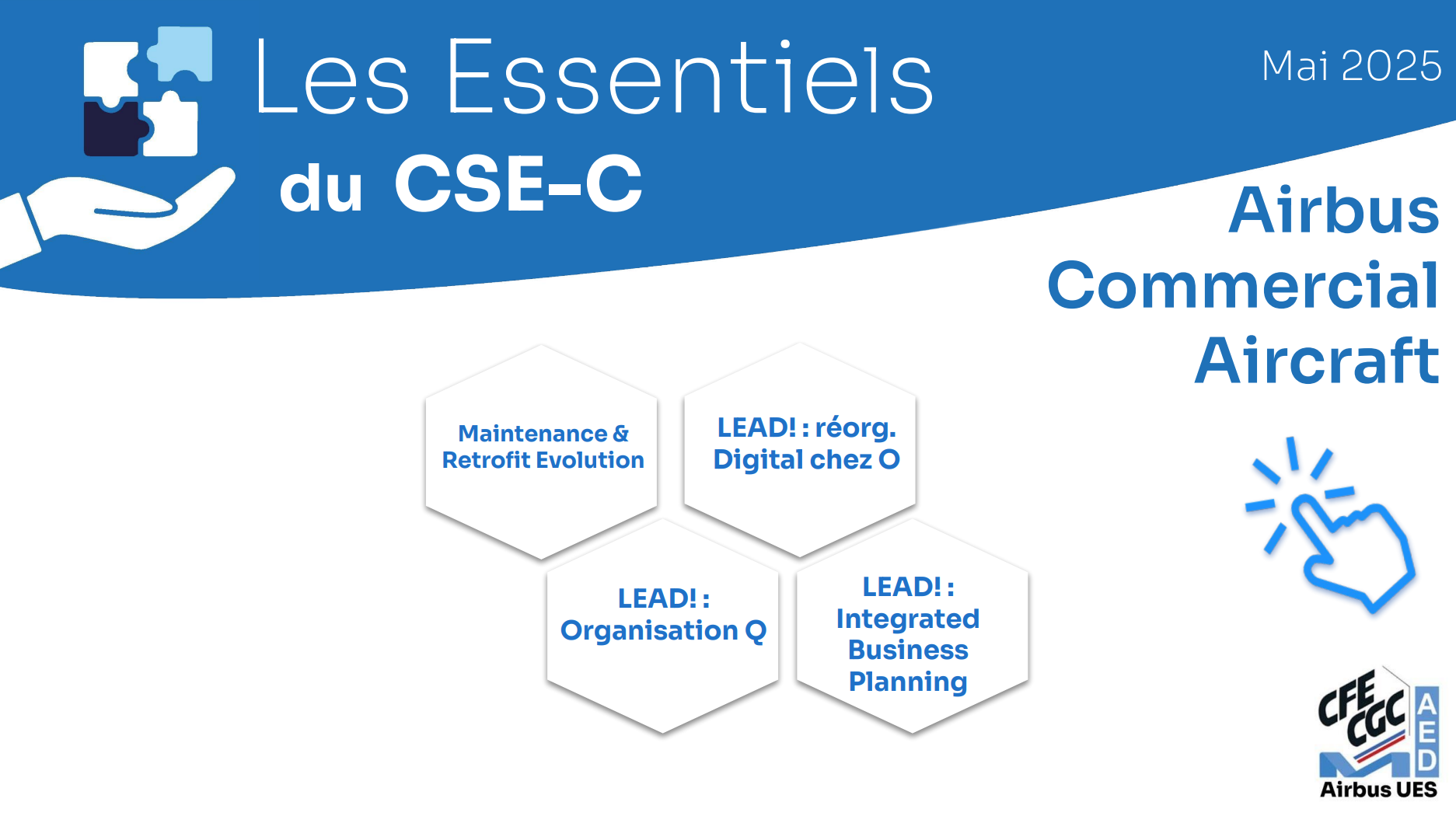 Les Essentiels
du CSE-C

Mai 2025

Airbus
Commercial
Aircraft

Maintenance & Retrofit Evolution

LEAD! : réorg. Digital chez O

LEAD! : Organisation Q

LEAD! : Integrated Business Planning

CFE CGC
AED
Airbus UES